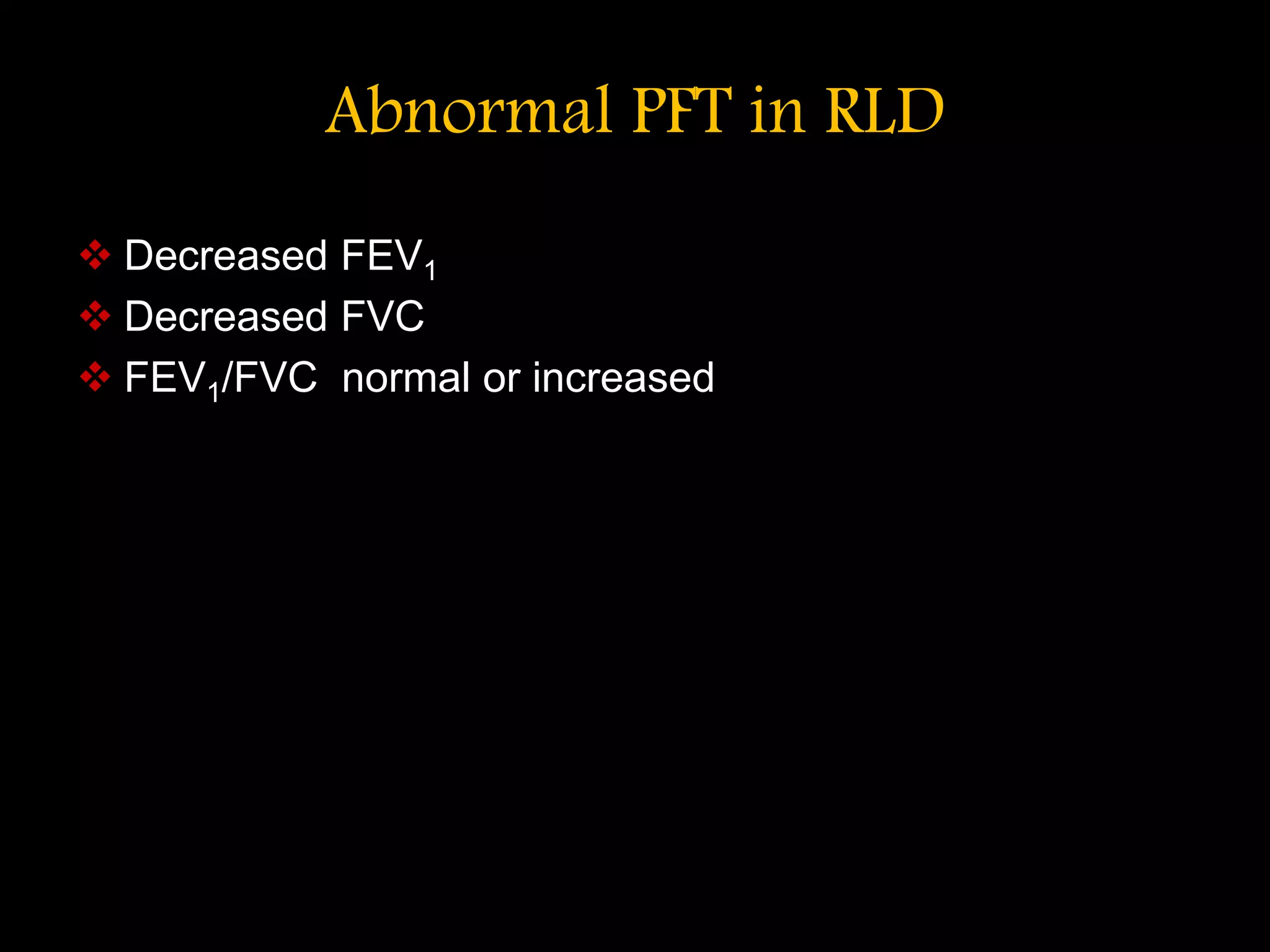 Abnormal PFT in RLD

❖ Decreased $FEV_1$
❖ Decreased FVC
❖ $FEV_1$/FVC normal or increased